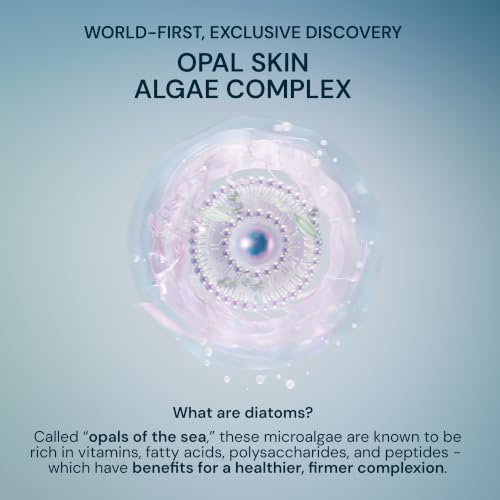 WORLD-FIRST, EXCLUSIVE DISCOVERY

OPAL SKIN ALGAE COMPLEX

What are diatoms?

Called "opals of the sea," these microalgae are known to be rich in vitamins, fatty acids, polysaccharides, and peptides - which have benefits for a healthier, firmer complexion.